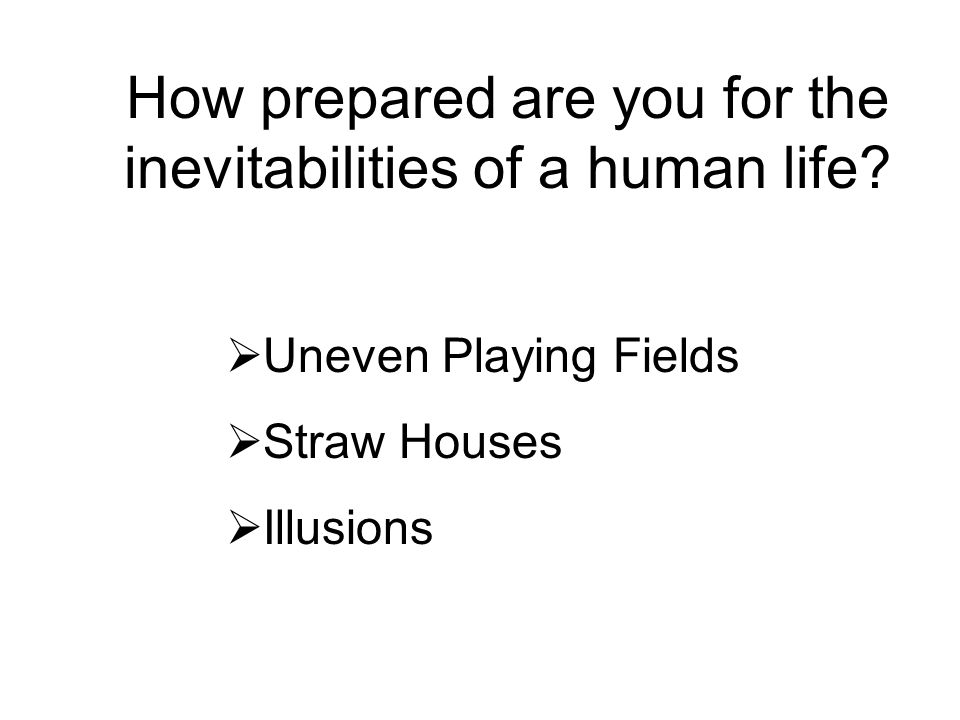 How prepared are you for the inevitabilities of a human life?

➢Uneven Playing Fields

➢Straw Houses

➢Illusions